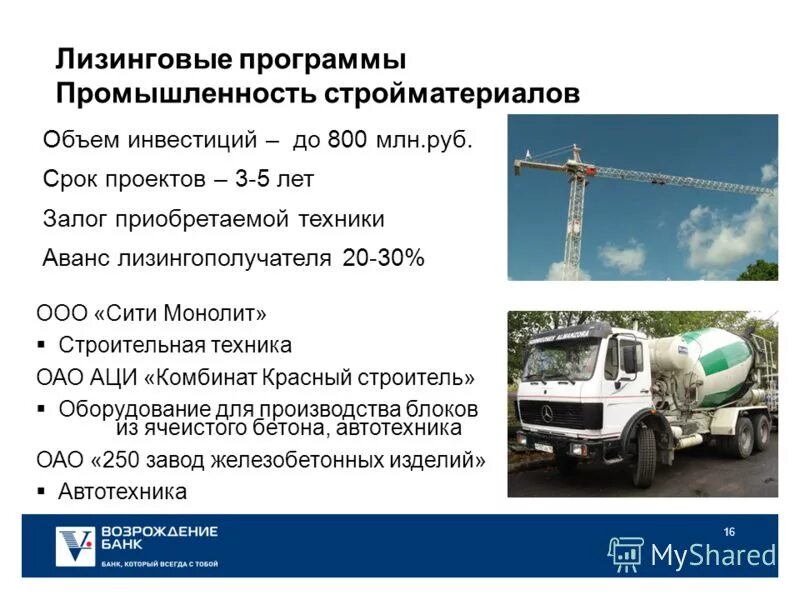 Лизинговые программы
Промышленность стройматериалов

Объем инвестиций – до 800 млн.руб.

Срок проектов – 3-5 лет

Залог приобретаемой техники

Аванс лизингополучателя 20-30%

ООО «Сити Монолит»

▪ Строительная техника

ОАО АЦИ «Комбинат Красный строитель»

▪ Оборудование для производства блоков из ячеистого бетона, автотехника

ОАО «250 завод железобетонных изделий»

▪ Автотехника

ВОЗРОЖДЕНИЕ БАНК
БАНК, КОТОРЫЙ ВСЕГДА С ТОБОЙ

16

MyShared